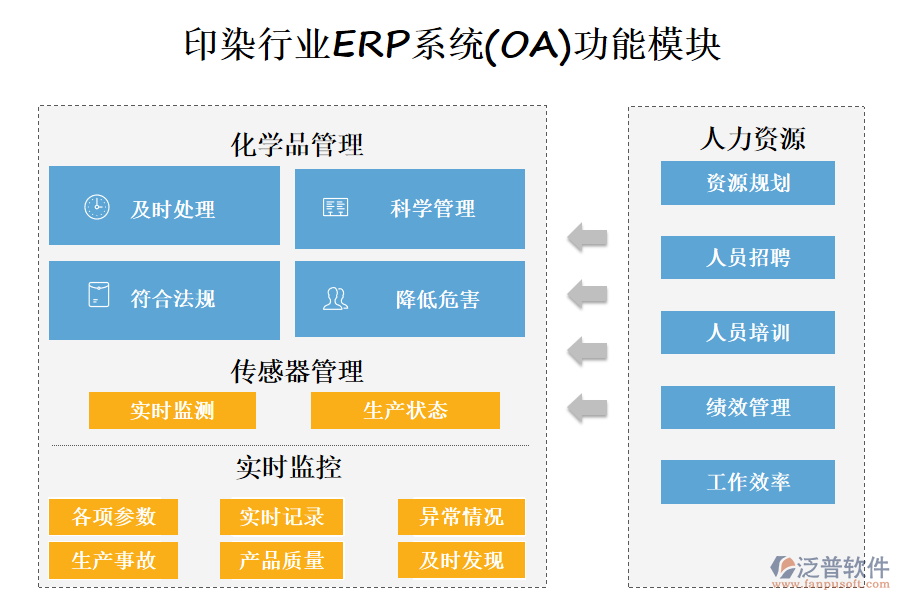 印染行业ERP系统(OA)功能模块

化学品管理

及时处理

科学管理

符合法规

降低危害

传感器管理

实时监测

生产状态

实时监控

各项参数

实时记录

异常情况

生产事故

产品质量

及时发现

人力资源

资源规划

人员招聘

人员培训

绩效管理

工作效率

泛普软件
fanpusoft.com